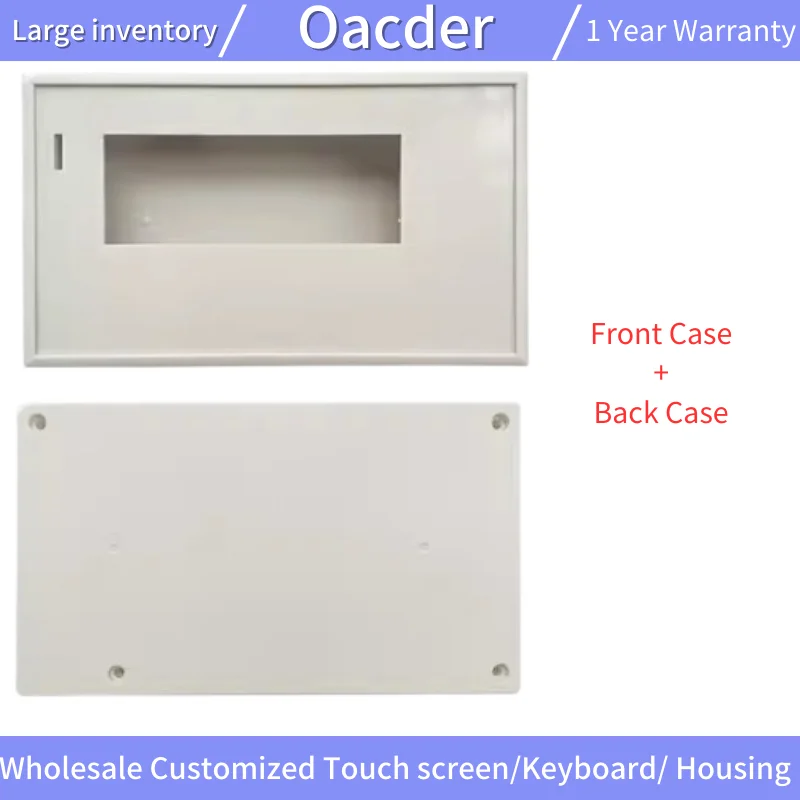 Large inventory / Oacder / 1 Year Warranty

Front Case
+
Back Case

Wholesale Customized Touch screen/Keyboard/ Housing